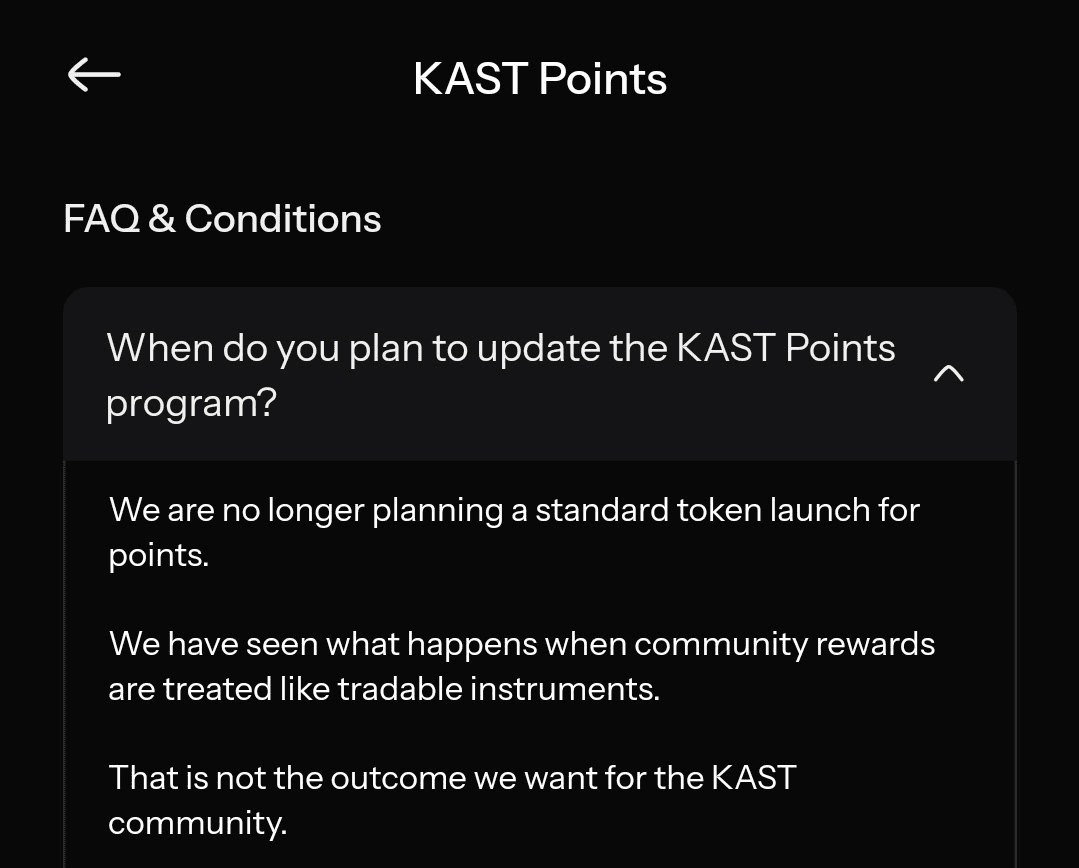 KAST Points

FAQ & Conditions

When do you plan to update the KAST Points program?

We are no longer planning a standard token launch for points.

We have seen what happens when community rewards are treated like tradable instruments.

That is not the outcome we want for the KAST community.